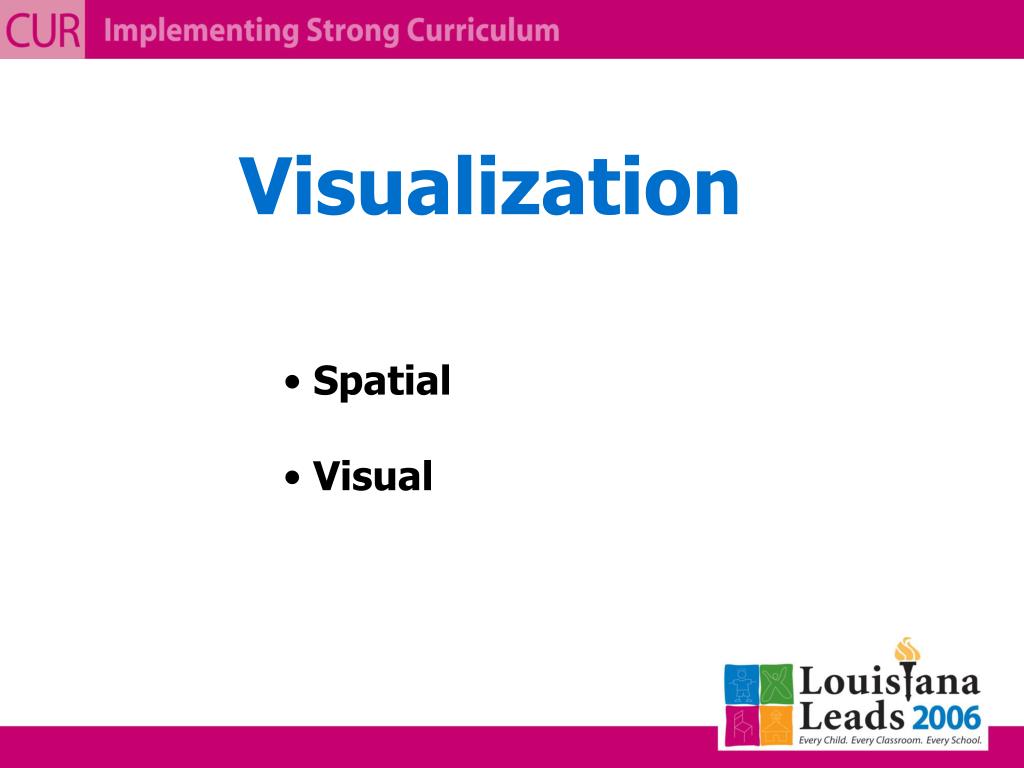 CUR Implementing Strong Curriculum

Visualization

• Spatial

• Visual

Louisiana Leads 2006
Every Child. Every Classroom. Every School.